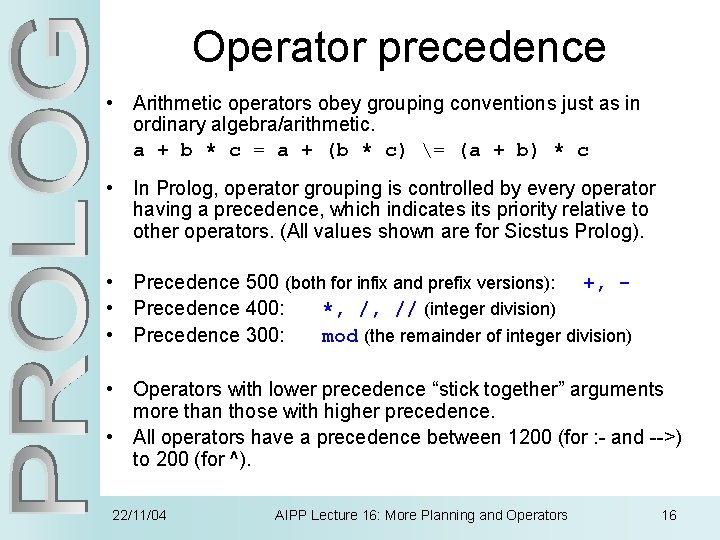 PROLOG

Operator precedence

• Arithmetic operators obey grouping conventions just as in ordinary algebra/arithmetic.
a + b * c = a + (b * c) \= (a + b) * c

• In Prolog, operator grouping is controlled by every operator having a precedence, which indicates its priority relative to other operators. (All values shown are for Sicstus Prolog).

• Precedence 500 (both for infix and prefix versions): +, -
• Precedence 400: *, /, // (integer division)
• Precedence 300: mod (the remainder of integer division)

• Operators with lower precedence “stick together” arguments more than those with higher precedence.
• All operators have a precedence between 1200 (for :- and -->) to 200 (for ^).

22/11/04 AIPP Lecture 16: More Planning and Operators 16